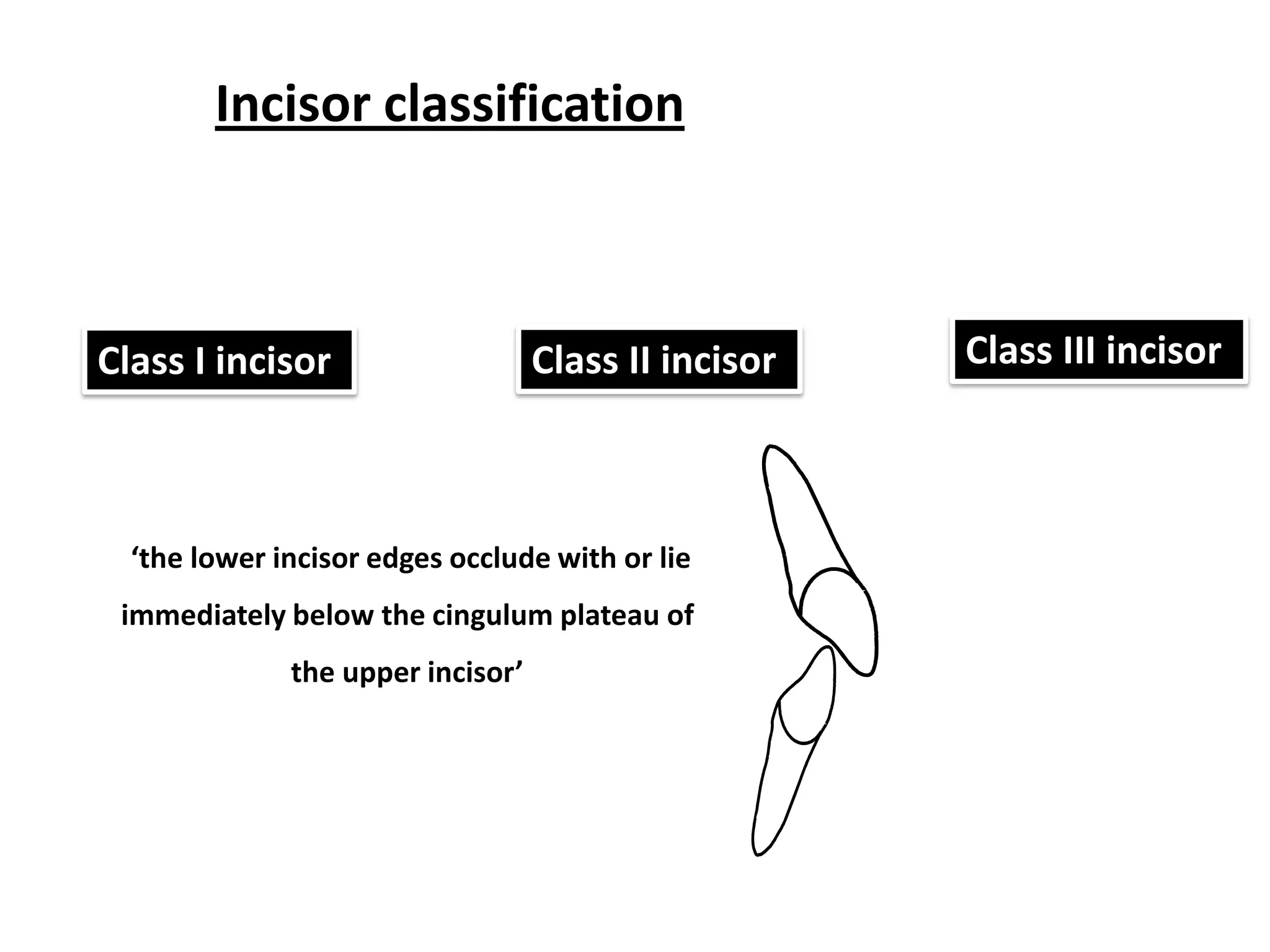 Incisor classification

Class I incisor

Class II incisor

Class III incisor

‘the lower incisor edges occlude with or lie immediately below the cingulum plateau of the upper incisor’